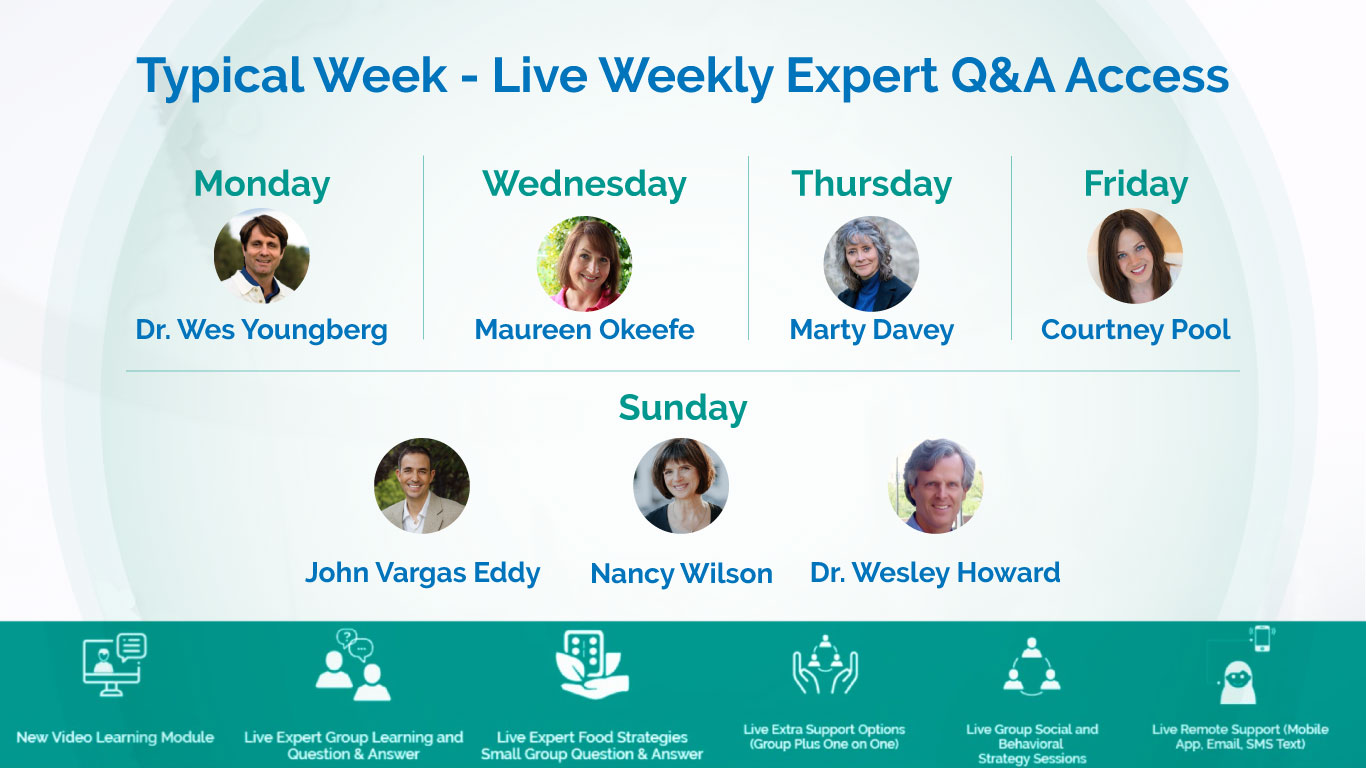 Typical Week - Live Weekly Expert Q&A Access

Monday
Dr. Wes Youngberg

Wednesday
Maureen Okeefe

Thursday
Marty Davey

Friday
Courtney Pool

Sunday
John Vargas Eddy
Nancy Wilson
Dr. Wesley Howard

New Video Learning Module

Live Expert Group Learning and Question & Answer

Live Expert Food Strategies Small Group Question & Answer

Live Extra Support Options (Group Plus One on One)

Live Group Social and Behavioral Strategy Sessions

Live Remote Support (Mobile App, Email, SMS Text)